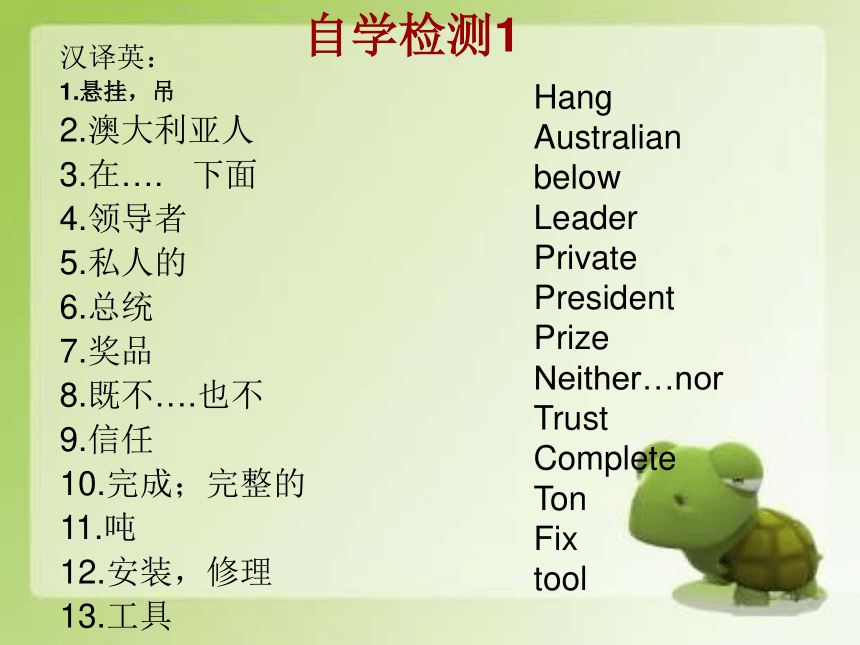 自学检测1

汉译英：
1.悬挂，吊
2.澳大利亚人
3.在…. 下面
4.领导者
5.私人的
6.总统
7.奖品
8.既不….也不
9.信任
10.完成；完整的
11.吨
12.安装，修理
13.工具

Hang
Australian
below
Leader
Private
President
Prize
Neither…nor
Trust
Complete
Ton
Fix
tool